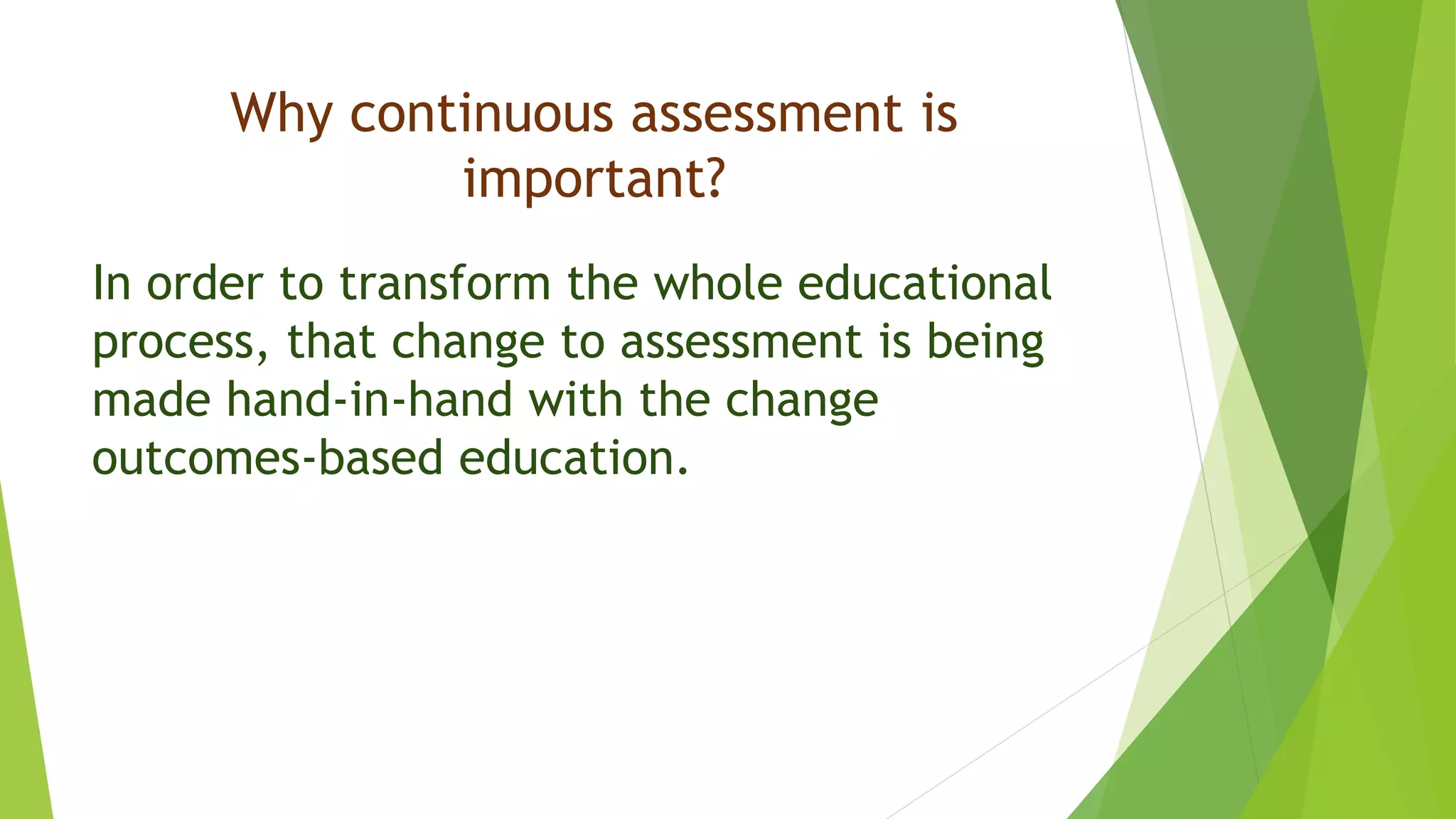 Why continuous assessment is important?

In order to transform the whole educational process, that change to assessment is being made hand-in-hand with the change outcomes-based education.